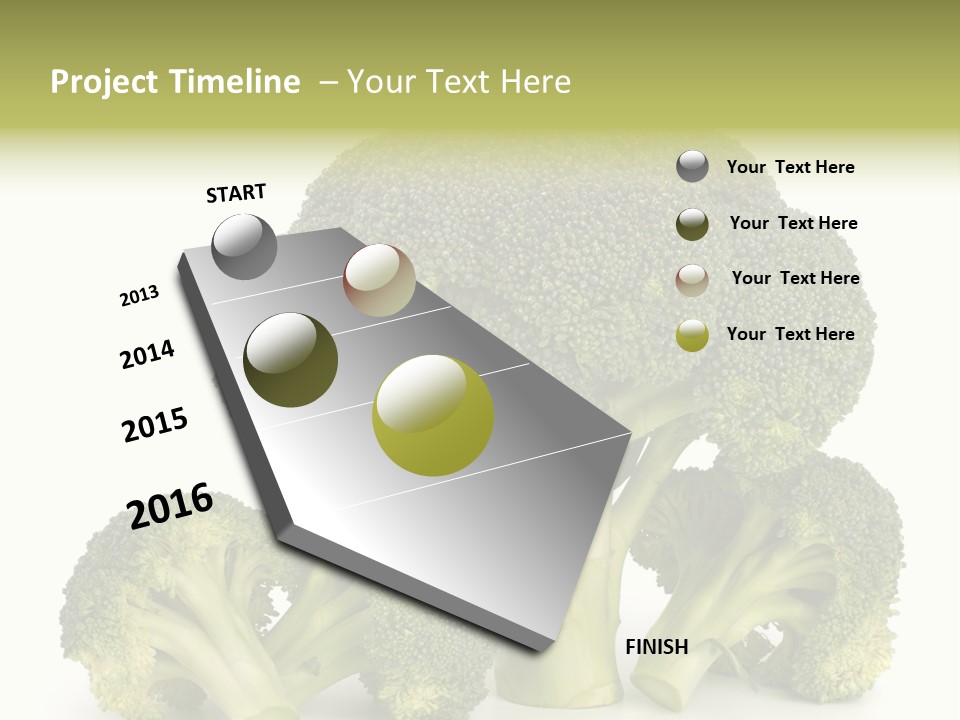 Project Timeline – Your Text Here

START

2013

2014

2015

2016

FINISH

Your Text Here

Your Text Here

Your Text Here

Your Text Here